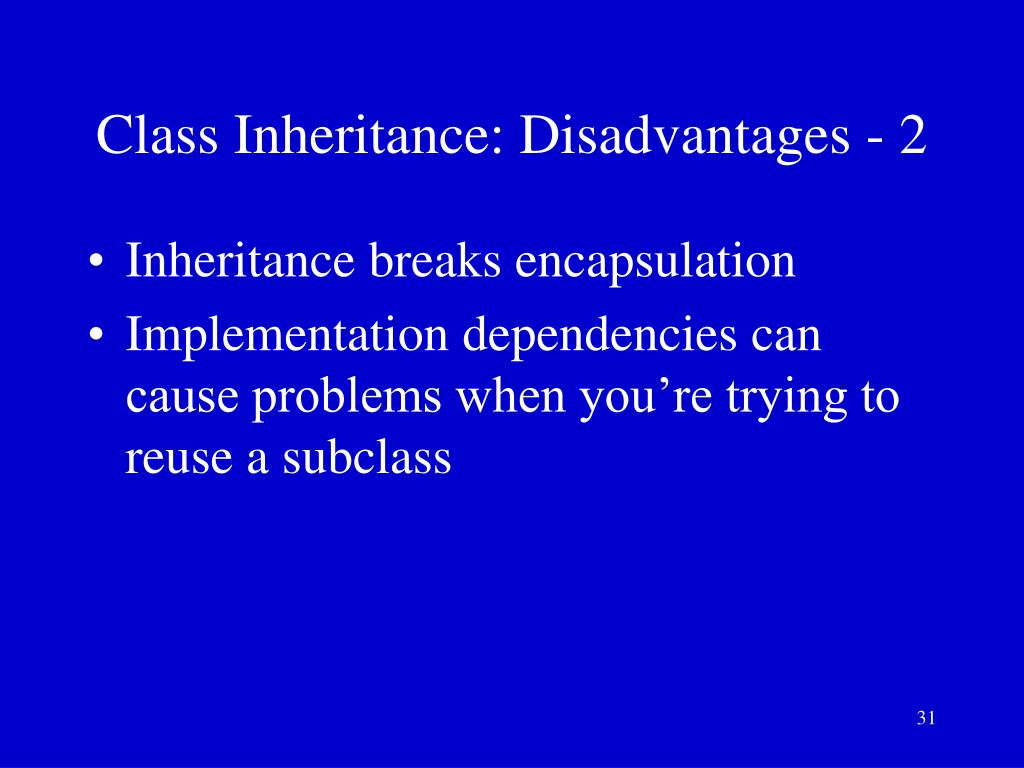 Class Inheritance: Disadvantages - 2

• Inheritance breaks encapsulation
• Implementation dependencies can cause problems when you’re trying to reuse a subclass

31